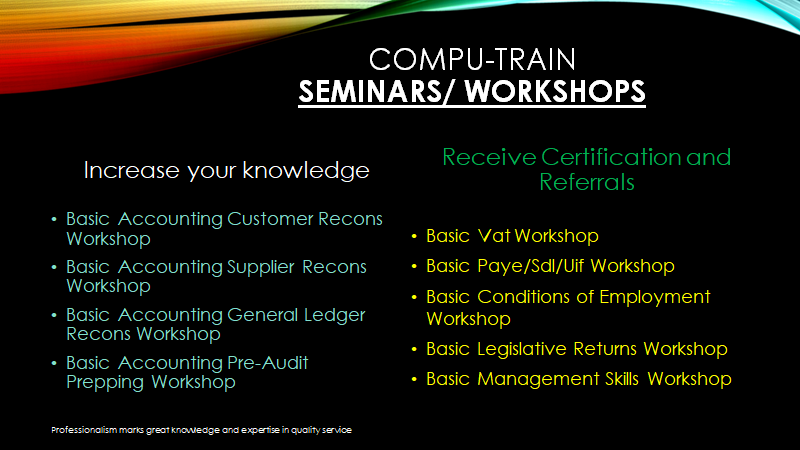 COMPU-TRAIN
SEMINARS/ WORKSHOPS

Increase your knowledge

• Basic Accounting Customer Recons Workshop
• Basic Accounting Supplier Recons Workshop
• Basic Accounting General Ledger Recons Workshop
• Basic Accounting Pre-Audit Prepping Workshop

Receive Certification and Referrals

• Basic Vat Workshop
• Basic Paye/Sdl/Uif Workshop
• Basic Conditions of Employment Workshop
• Basic Legislative Returns Workshop
• Basic Management Skills Workshop

Professionalism marks great knowledge and expertise in quality service